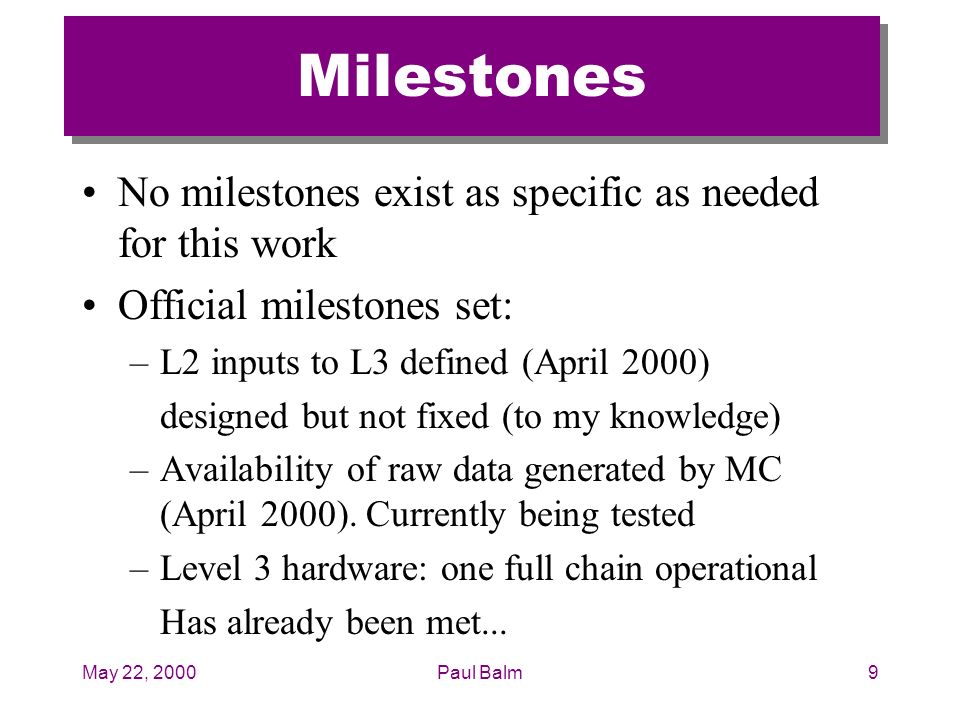 Milestones

• No milestones exist as specific as needed for this work

• Official milestones set:

– L2 inputs to L3 defined (April 2000)

designed but not fixed (to my knowledge)

– Availability of raw data generated by MC (April 2000). Currently being tested

– Level 3 hardware: one full chain operational

Has already been met...

May 22, 2000 Paul Balm 9